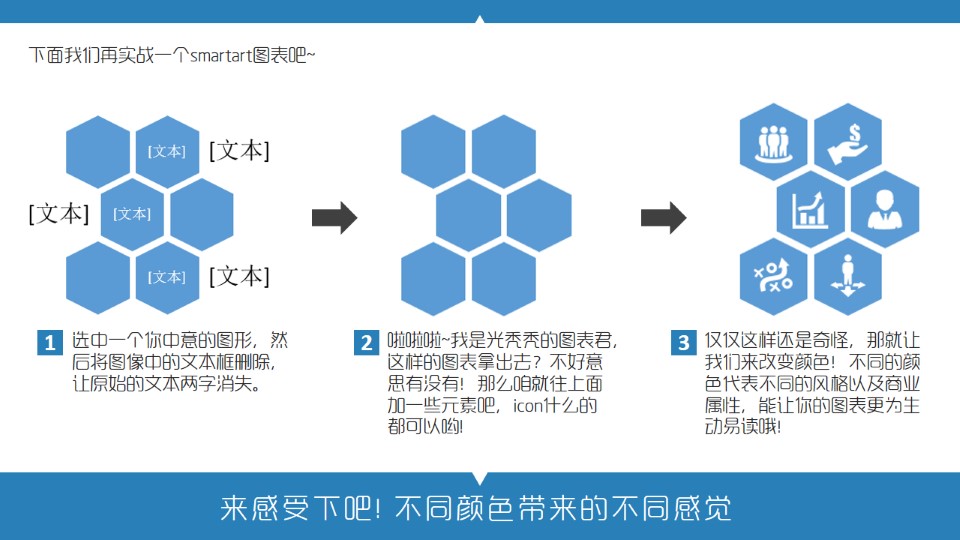 下面我们再实战一个smartart图表吧~

[文本]
[文本]
[文本]
[文本]
[文本]
[文本]

1 选中一个你中意的图形，然后将图像中的文本框删除，让原始的文本两字消失。

2 啦啦啦~我是光秃秃的图表君，这样的图表拿出去？不好意思有没有！那么咱就往上面加一些元素吧，icon什么的都可以哟！

3 仅仅这样还是奇怪，那就让我们来改变颜色！不同的颜色代表不同的风格以及商业属性，能让你的图表更为生动易读哦！

来感受下吧！不同颜色带来的不同感觉